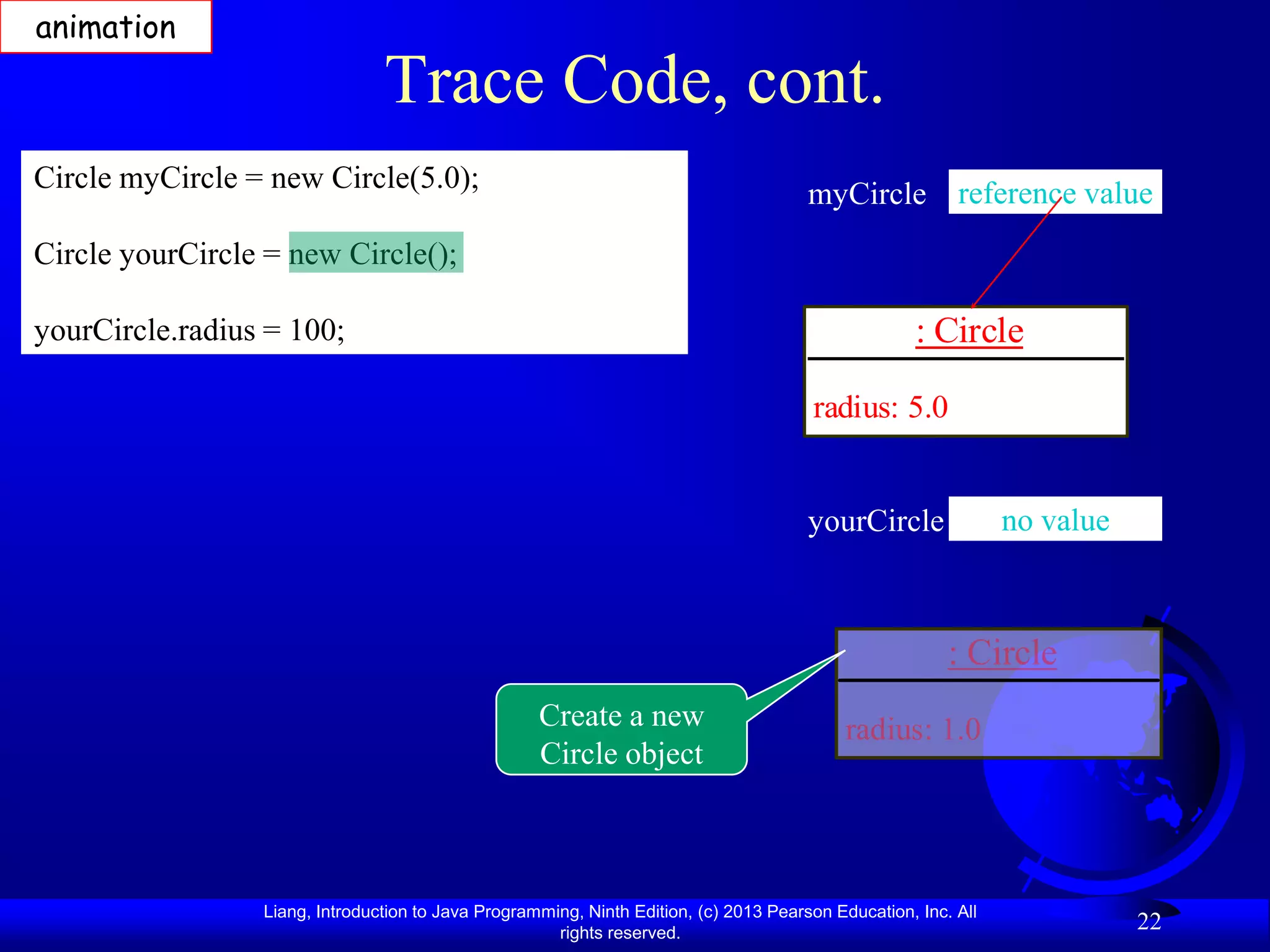 animation

Trace Code, cont.

Circle myCircle = new Circle(5.0);

Circle yourCircle = new Circle();

yourCircle.radius = 100;

myCircle reference value

: Circle

radius: 5.0

yourCircle no value

: Circle

radius: 1.0

Create a new Circle object

Liang, Introduction to Java Programming, Ninth Edition, (c) 2013 Pearson Education, Inc. All rights reserved.

22